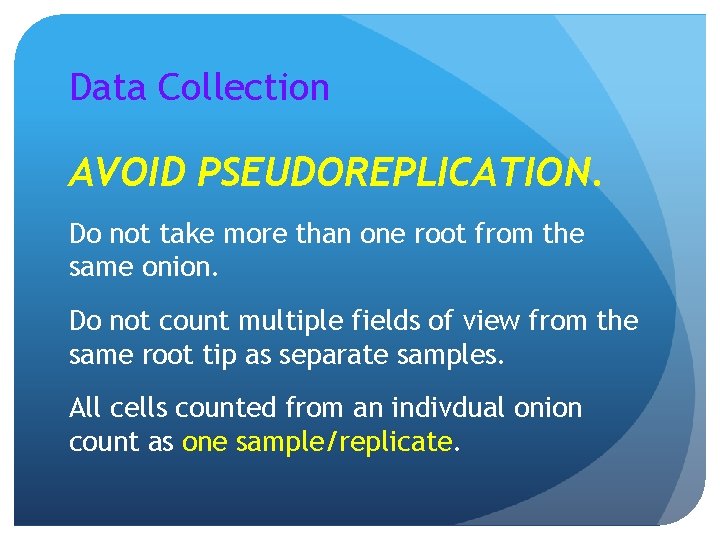 Data Collection

AVOID PSEUDOREPLICATION.

Do not take more than one root from the same onion.

Do not count multiple fields of view from the same root tip as separate samples.

All cells counted from an indivdual onion count as one sample/replicate.